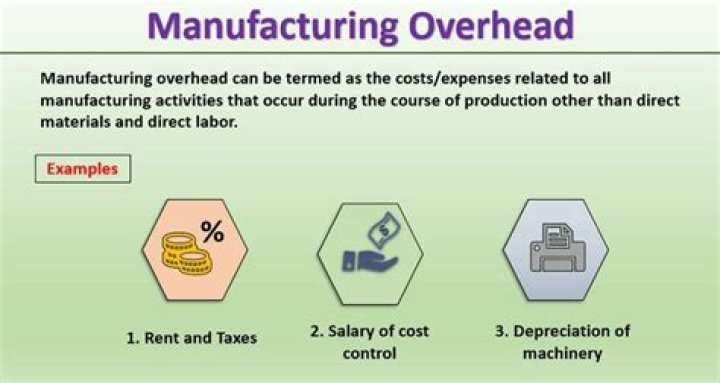 Manufacturing Overhead

Manufacturing overhead can be termed as the costs/expenses related to all manufacturing activities that occur during the course of production other than direct materials and direct labor.

Examples

%

$

1. Rent and Taxes

2. Salary of cost control

3. Depreciation of machinery